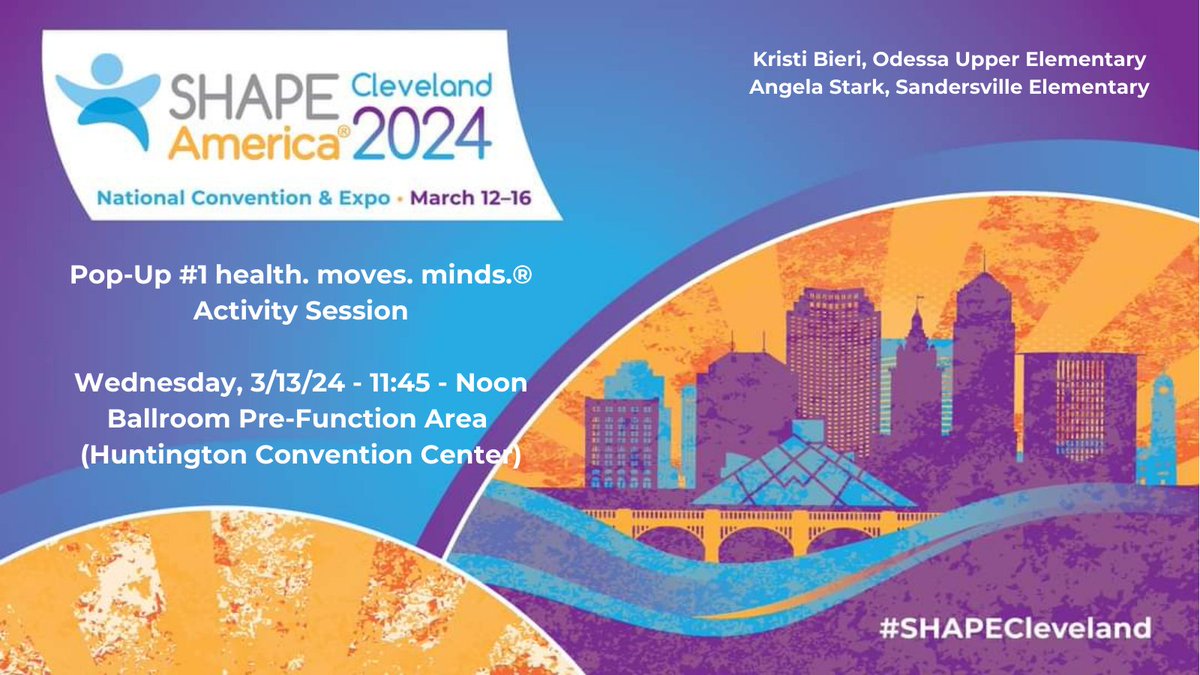 SHAPE America® Cleveland 2024
National Convention & Expo • March 12–16

Kristi Bieri, Odessa Upper Elementary
Angela Stark, Sandersville Elementary

Pop-Up #1 health. moves. minds.® Activity Session

Wednesday, 3/13/24 - 11:45 - Noon
Ballroom Pre-Function Area
(Huntington Convention Center)

#SHAPECleveland